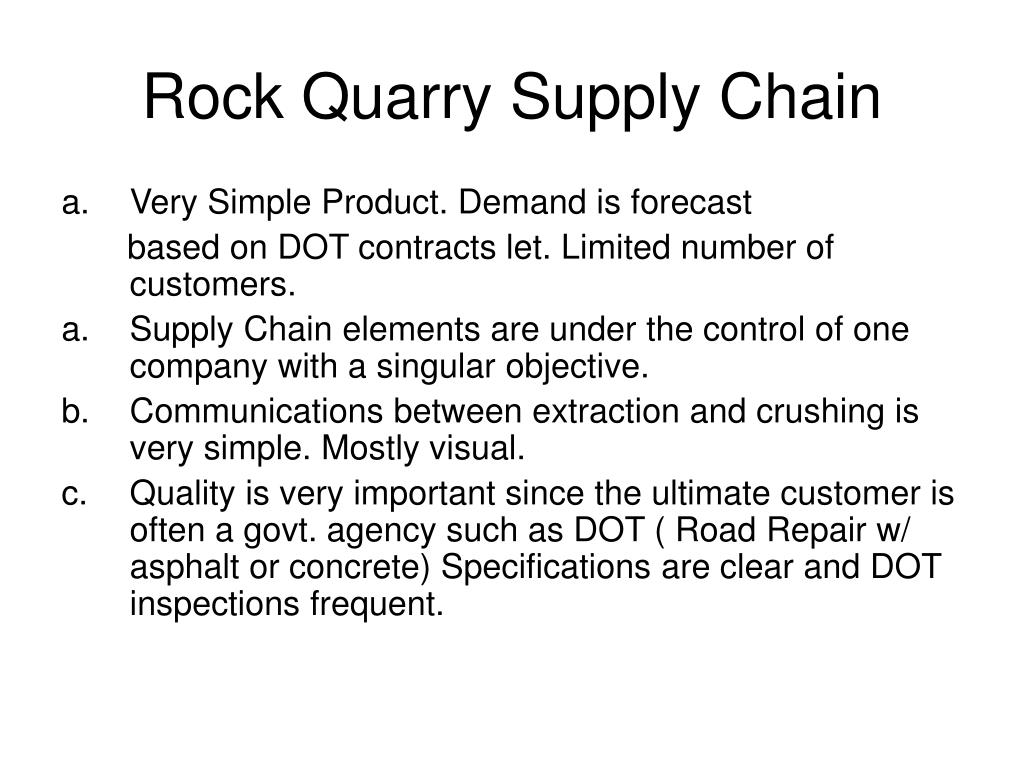 Rock Quarry Supply Chain

a. Very Simple Product. Demand is forecast based on DOT contracts let. Limited number of customers.
a. Supply Chain elements are under the control of one company with a singular objective.
b. Communications between extraction and crushing is very simple. Mostly visual.
c. Quality is very important since the ultimate customer is often a govt. agency such as DOT ( Road Repair w/ asphalt or concrete) Specifications are clear and DOT inspections frequent.